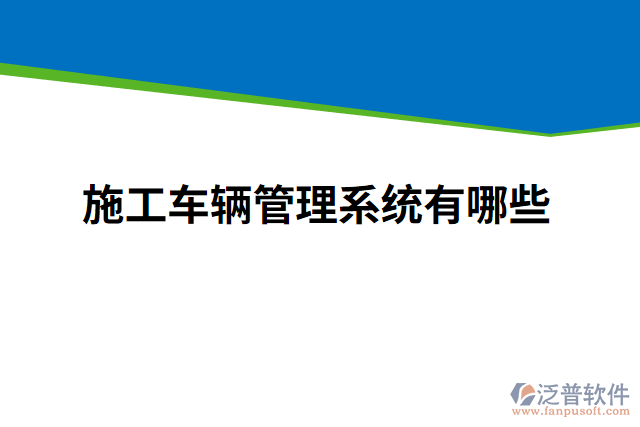 施工车辆管理系统有哪些

泛普软件
www.fanpusoft.com